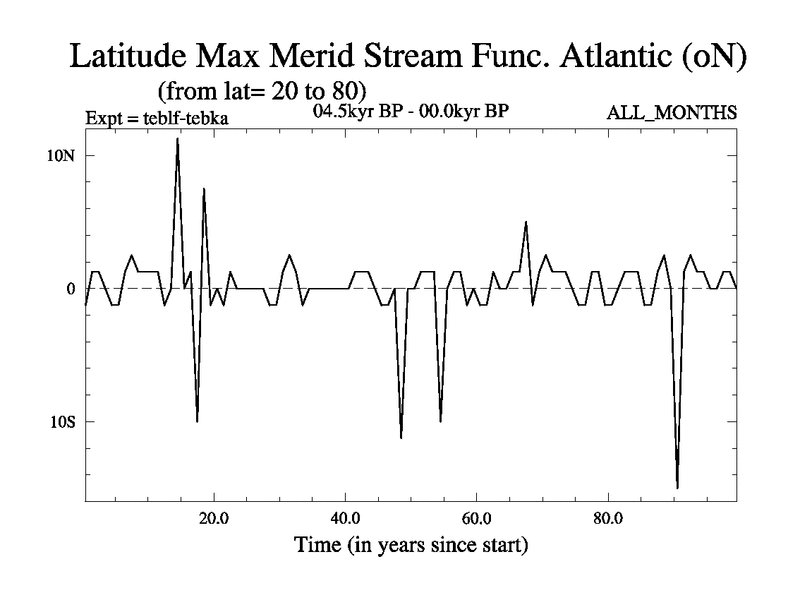 Latitude Max Merid Stream Func. Atlantic (oN)
(from lat= 20 to 80)
Expt = teblf-tebka
04.5kyr BP - 00.0kyr BP
ALL_MONTHS

10N
0
10S

20.0
40.0
60.0
80.0
Time (in years since start)